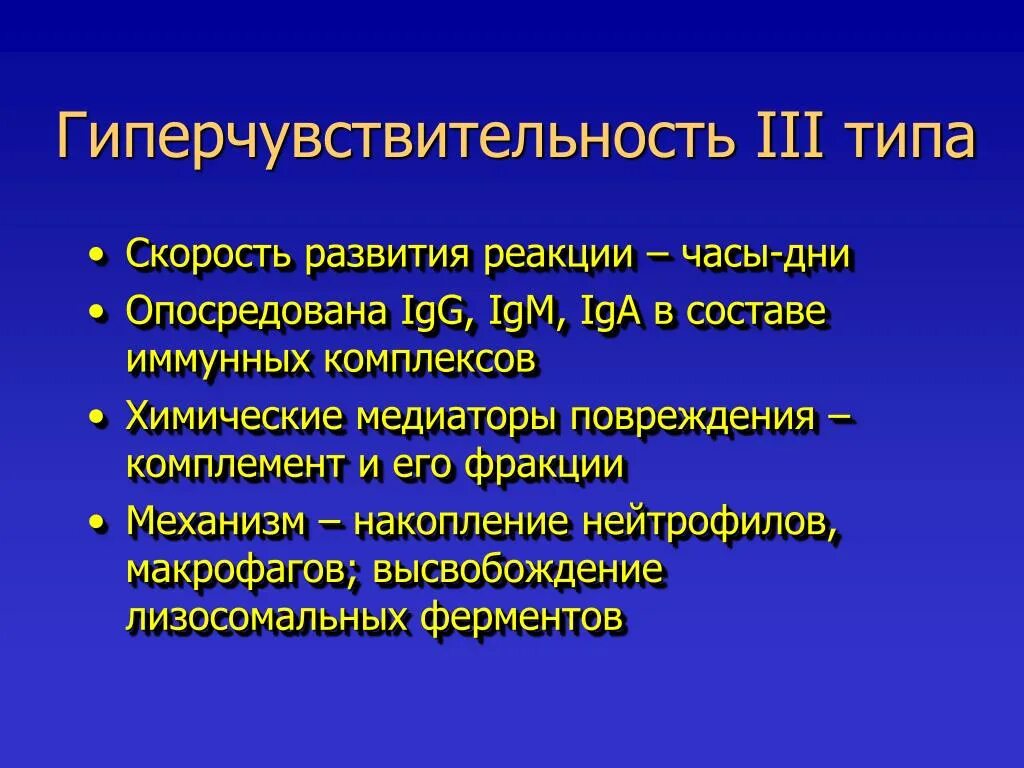 Гиперчувствительность III типа

• Скорость развития реакции – часы-дни
• Опосредована IgG, IgM, IgA в составе иммунных комплексов
• Химические медиаторы повреждения – комплемент и его фракции
• Механизм – накопление нейтрофилов, макрофагов; высвобождение лизосомальных ферментов